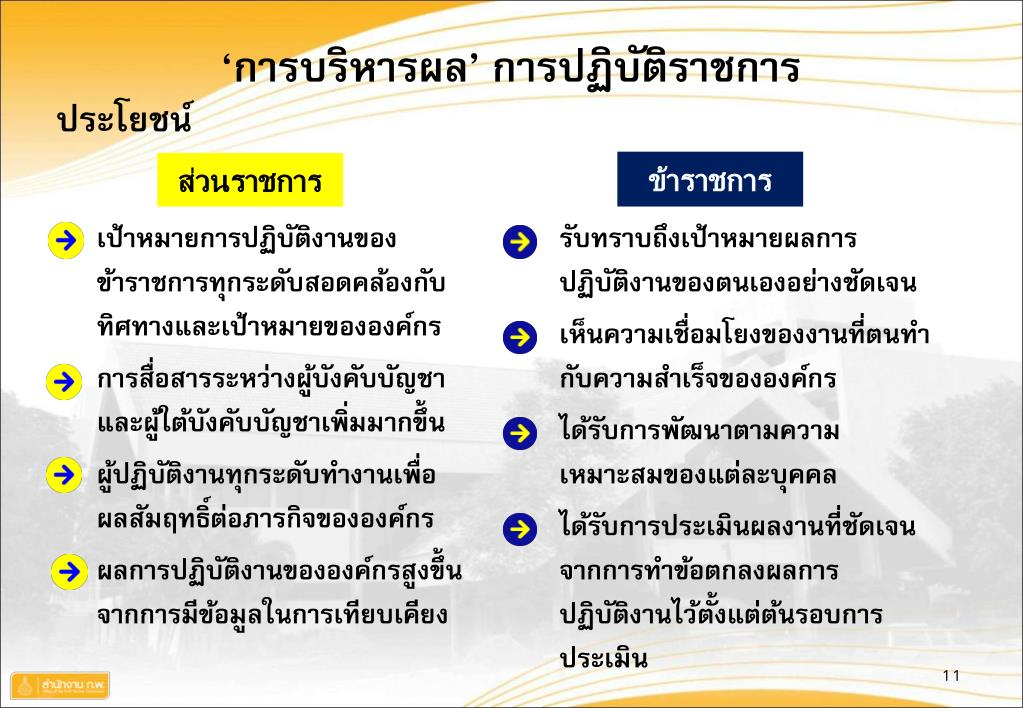 ‘การบริหารผล’ การปฏิบัติราชการ

ประโยชน์

ส่วนราชการ

เป้าหมายการปฏิบัติงานของข้าราชการทุกระดับสอดคล้องกับทิศทางและเป้าหมายขององค์กร

การสื่อสารระหว่างผู้บังคับบัญชาและผู้ใต้บังคับบัญชาเพิ่มมากขึ้น

ผู้ปฏิบัติงานทุกระดับทำงานเพื่อผลสัมฤทธิ์ต่อภารกิจขององค์กร

ผลการปฏิบัติงานขององค์กรสูงขึ้นจากการมีข้อมูลในการเทียบเคียง

ข้าราชการ

รับทราบถึงเป้าหมายผลการปฏิบัติงานของตนเองอย่างชัดเจน

เห็นความเชื่อมโยงของงานที่ตนทำกับความสำเร็จขององค์กร

ได้รับการพัฒนาตามความเหมาะสมของแต่ละบุคคล

ได้รับการประเมินผลงานที่ชัดเจนจากการทำข้อตกลงผลการปฏิบัติงานไว้ตั้งแต่ต้นรอบการประเมิน

สำนักงาน ก.พ.

11